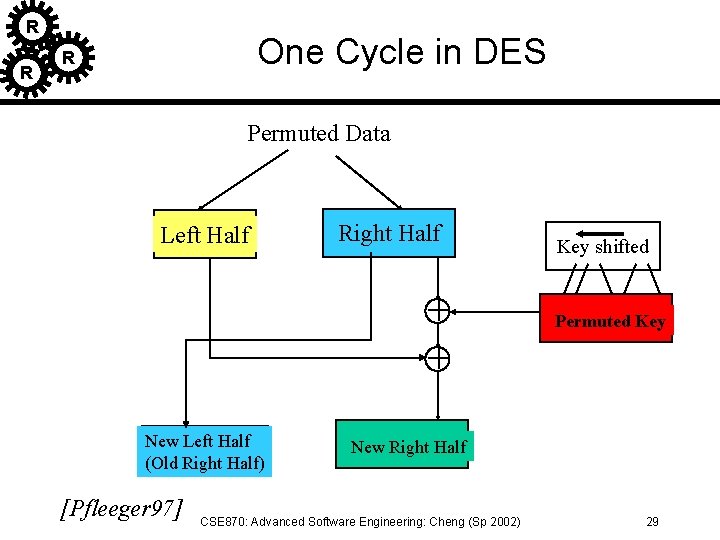 R R R

One Cycle in DES

Permuted Data

Left Half

Right Half

Key shifted

Permuted Key

New Left Half (Old Right Half)

New Right Half

[Pfleeger97]

CSE870: Advanced Software Engineering: Cheng (Sp 2002)

29